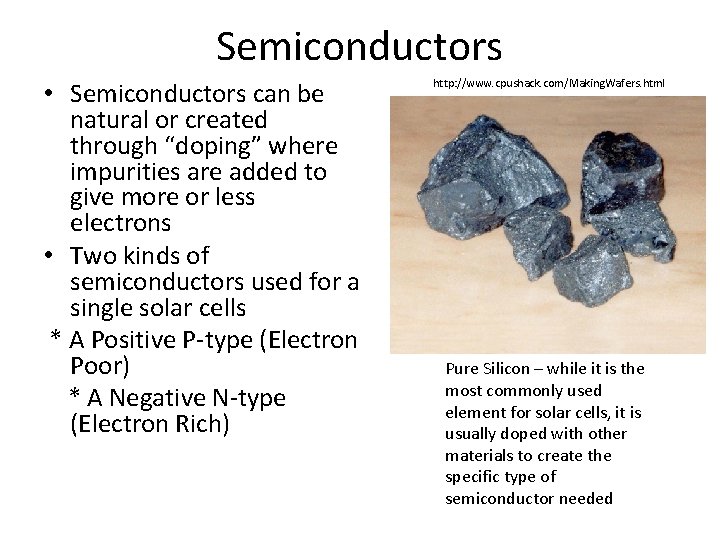 Semiconductors

• Semiconductors can be natural or created through “doping” where impurities are added to give more or less electrons

• Two kinds of semiconductors used for a single solar cells

* A Positive P-type (Electron Poor)

* A Negative N-type (Electron Rich)

http://www.cpushack.com/MakingWafers.html

Pure Silicon – while it is the most commonly used element for solar cells, it is usually doped with other materials to create the specific type of semiconductor needed